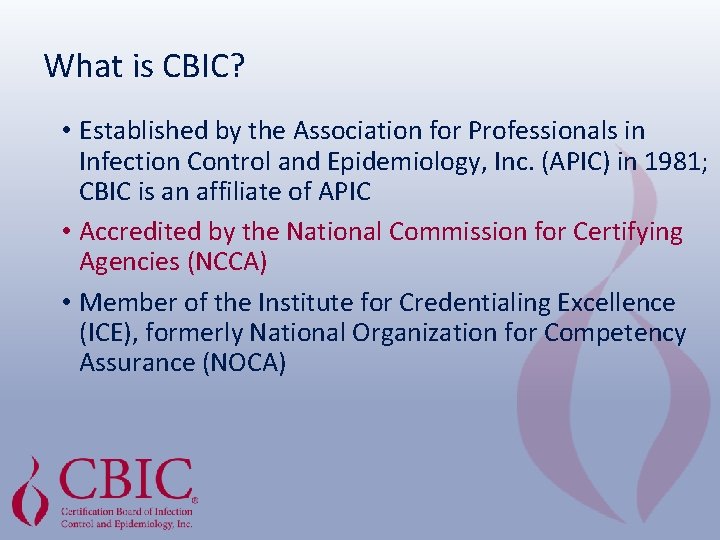 What is CBIC?

• Established by the Association for Professionals in Infection Control and Epidemiology, Inc. (APIC) in 1981; CBIC is an affiliate of APIC

• Accredited by the National Commission for Certifying Agencies (NCCA)

• Member of the Institute for Credentialing Excellence (ICE), formerly National Organization for Competency Assurance (NOCA)

CBIC®
Certification Board of Infection Control and Epidemiology, Inc.